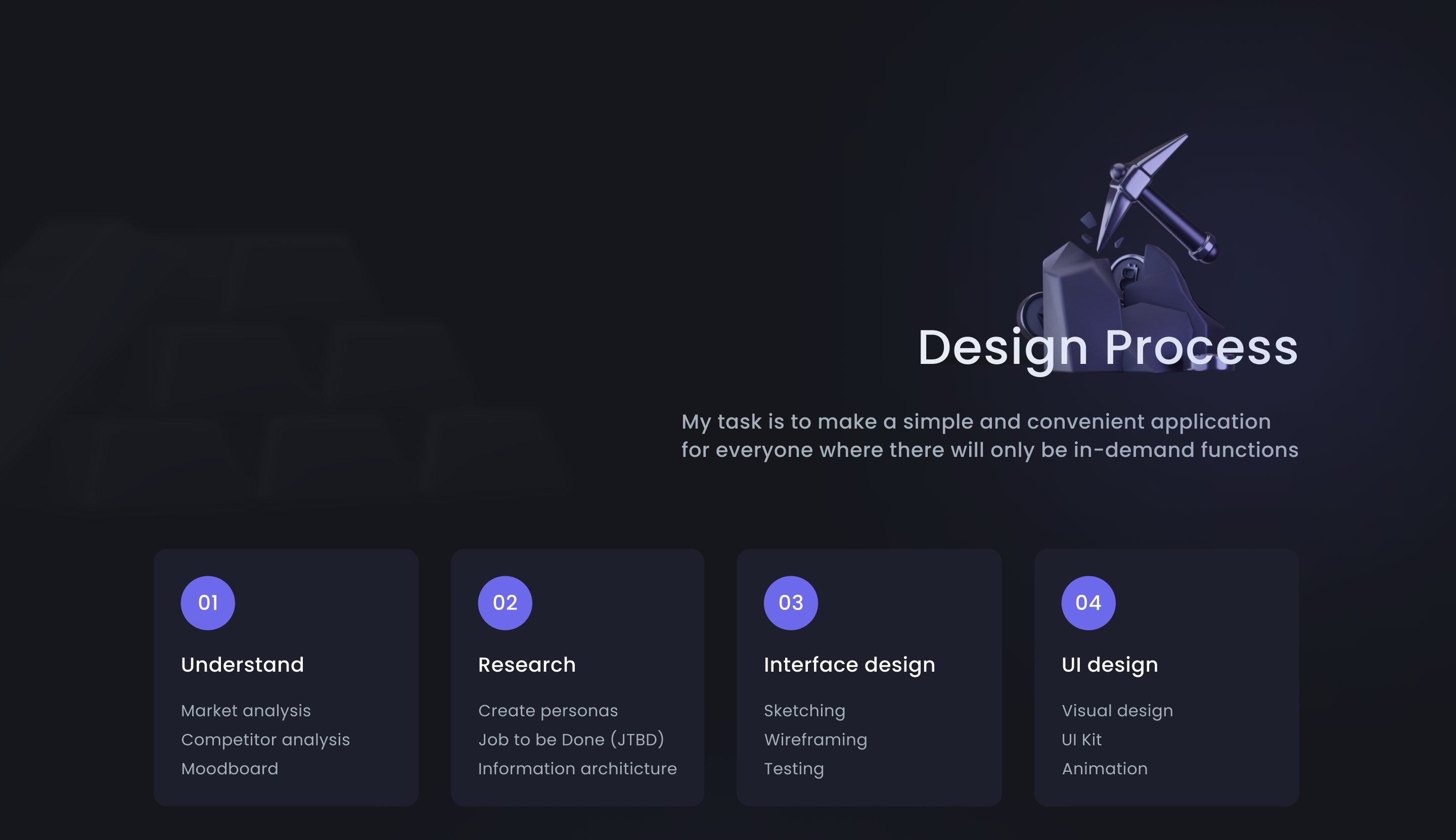 Design Process

My task is to make a simple and convenient application for everyone where there will only be in-demand functions

01
Understand
Market analysis
Competitor analysis
Moodboard

02
Research
Create personas
Job to be Done (JTBD)
Information architicture

03
Interface design
Sketching
Wireframing
Testing

04
UI design
Visual design
UI Kit
Animation